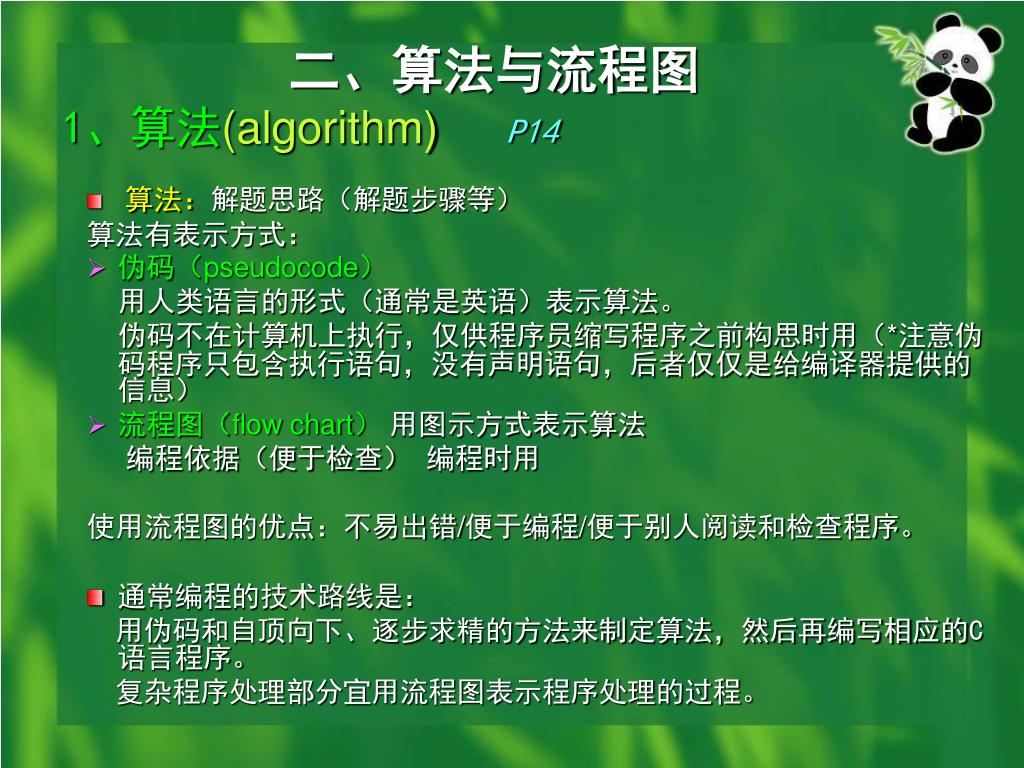 二、算法与流程图

1、算法(algorithm) P14

算法：解题思路（解题步骤等）

算法有表示方式：

伪码（pseudocode）

用人类语言的形式（通常是英语）表示算法。

伪码不在计算机上执行，仅供程序员缩写程序之前构思时用（*注意伪码程序只包含执行语句，没有声明语句，后者仅仅是给编译器提供的信息）

流程图（flow chart） 用图示方式表示算法

编程依据（便于检查） 编程时用

使用流程图的优点：不易出错/便于编程/便于别人阅读和检查程序。

通常编程的技术路线是：

用伪码和自顶向下、逐步求精的方法来制定算法，然后再编写相应的C语言程序。

复杂程序处理部分宜用流程图表示程序处理的过程。